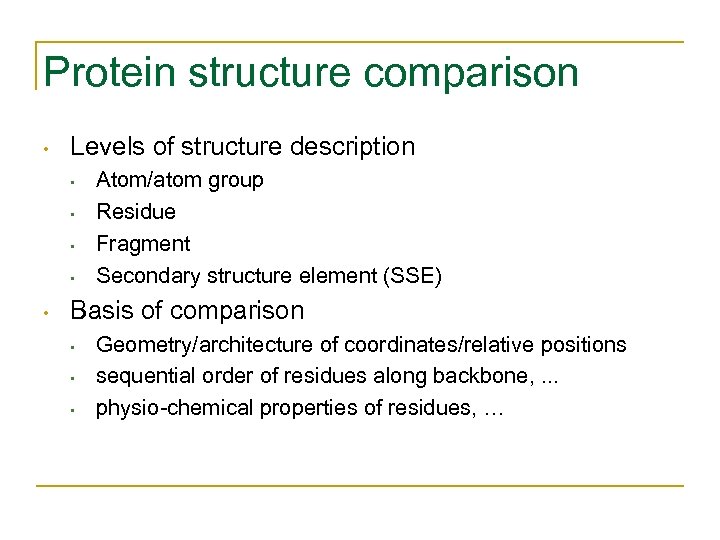 Protein structure comparison

- Levels of structure description
  - Atom/atom group
  - Residue
  - Fragment
  - Secondary structure element (SSE)
- Basis of comparison
  - Geometry/architecture of coordinates/relative positions
  - sequential order of residues along backbone, ...
  - physio-chemical properties of residues, …